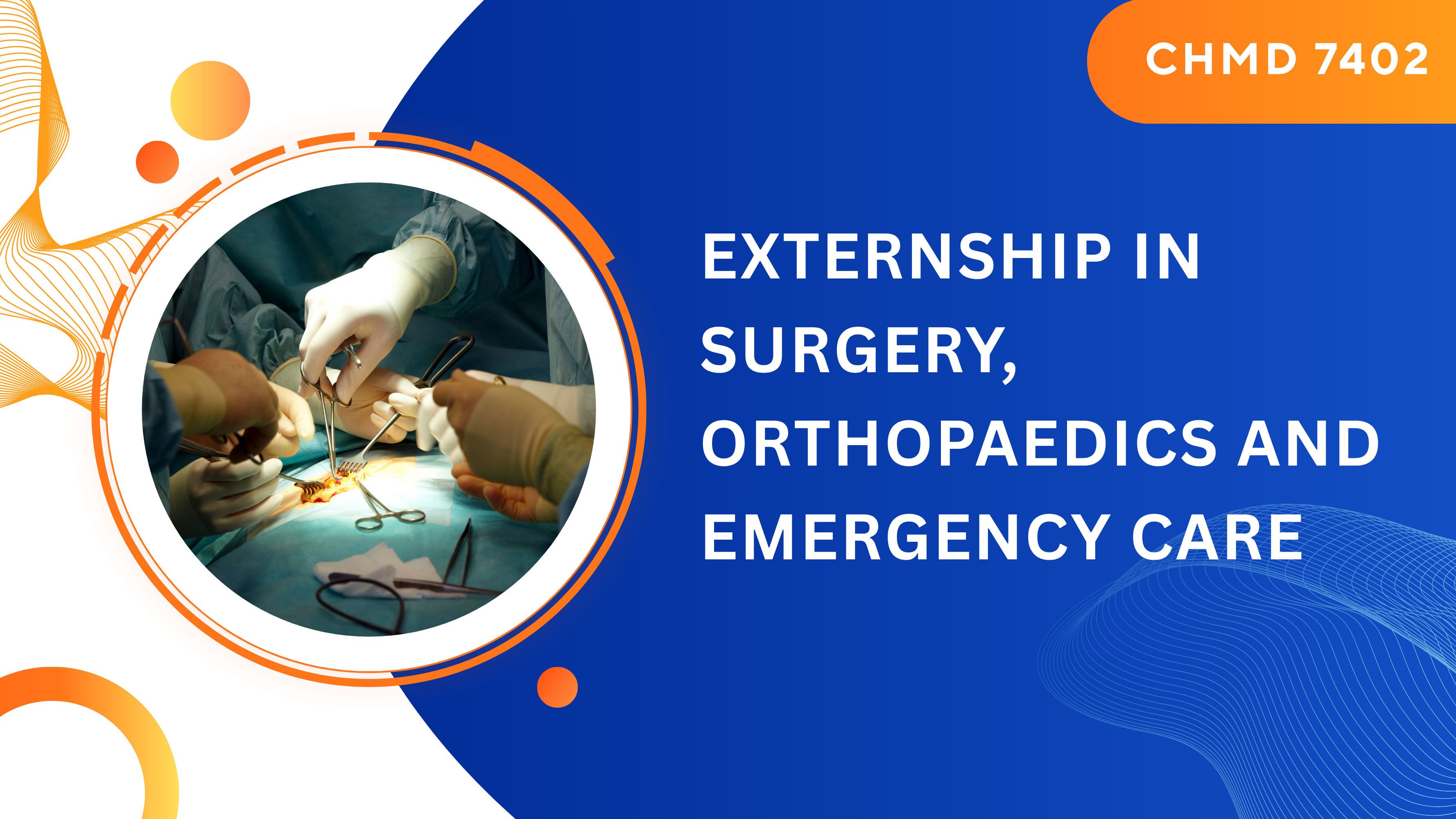 CHMD 7402

EXTERNSHIP IN SURGERY, ORTHOPAEDICS AND EMERGENCY CARE